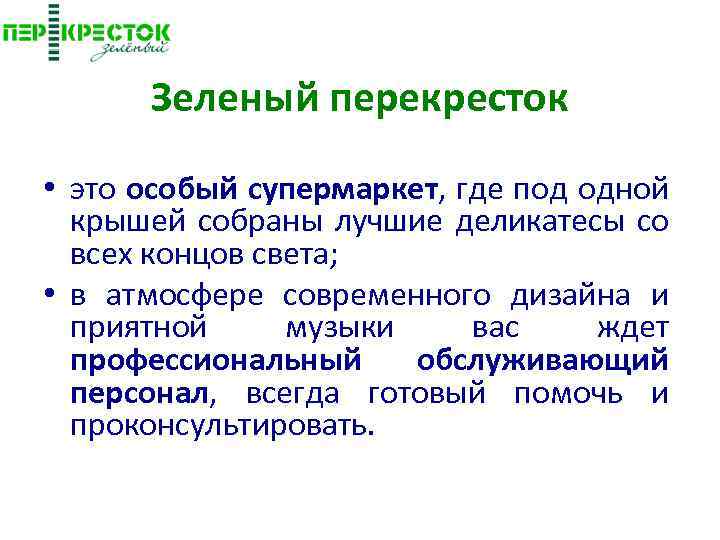 ПЕРЕКРЕСТОК
зелёный

Зеленый перекресток

• это особый супермаркет, где под одной крышей собраны лучшие деликатесы со всех концов света;

• в атмосфере современного дизайна и приятной музыки вас ждет профессиональный обслуживающий персонал, всегда готовый помочь и проконсультировать.